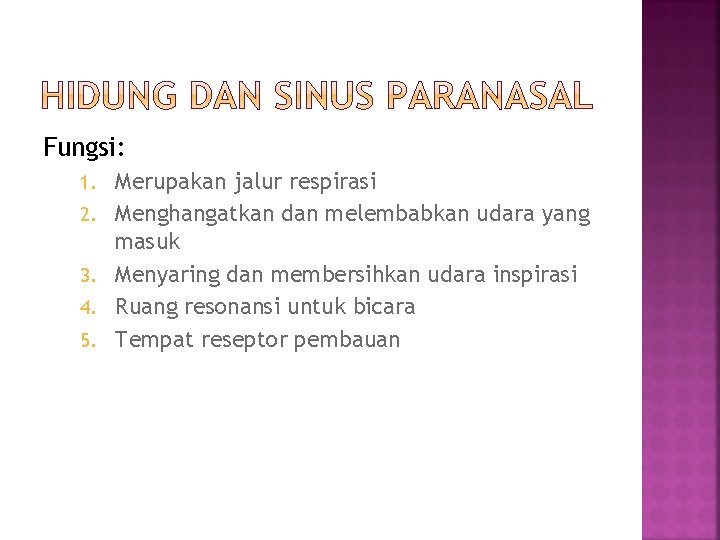 HIDUNG DAN SINUS PARANASAL

Fungsi:

1. Merupakan jalur respirasi
2. Menghangatkan dan melembabkan udara yang masuk
3. Menyaring dan membersihkan udara inspirasi
4. Ruang resonansi untuk bicara
5. Tempat reseptor pembauan